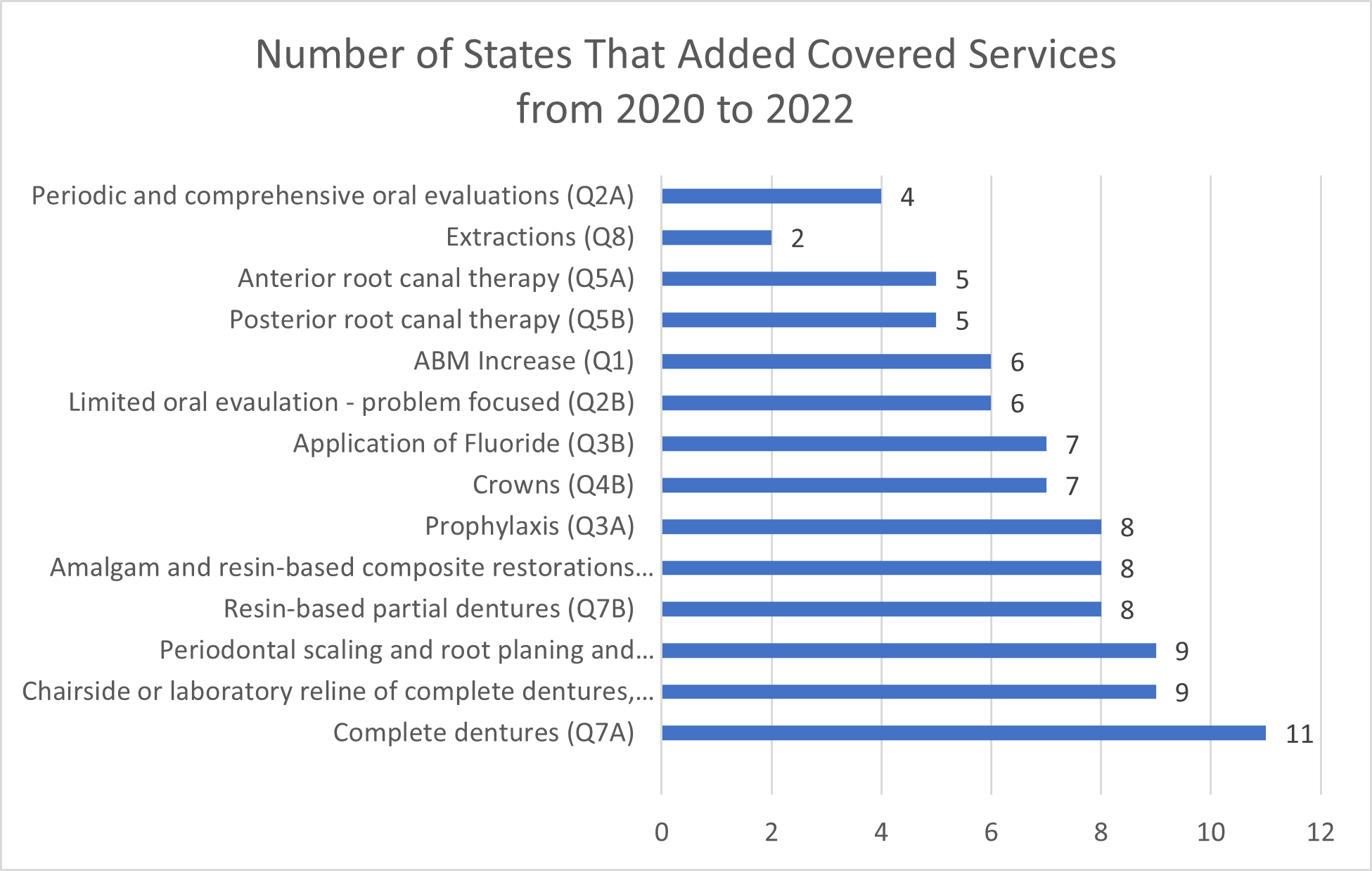 Number of States That Added Covered Services from 2020 to 2022

Periodic and comprehensive oral evaluations (Q2A) 4
Extractions (Q8) 2
Anterior root canal therapy (Q5A) 5
Posterior root canal therapy (Q5B) 5
ABM Increase (Q1) 6
Limited oral evaulation - problem focused (Q2B) 6
Application of Fluoride (Q3B) 7
Crowns (Q4B) 7
Prophylaxis (Q3A) 8
Amalgam and resin-based composite restorations… 8
Resin-based partial dentures (Q7B) 8
Periodontal scaling and root planing and… 9
Chairside or laboratory reline of complete dentures,… 9
Complete dentures (Q7A) 11

0 2 4 6 8 10 12